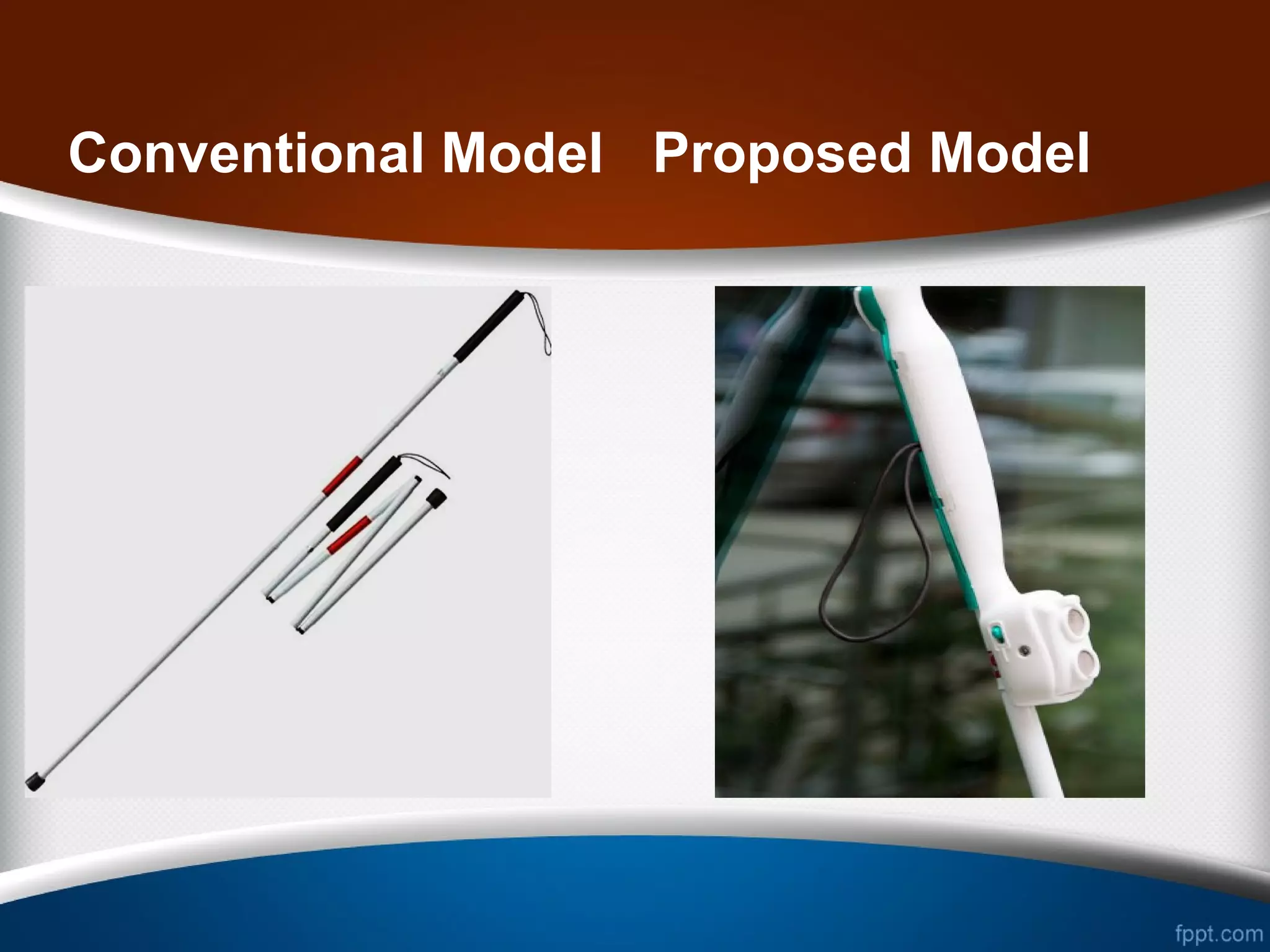 Conventional Model   Proposed Model

fppt.com